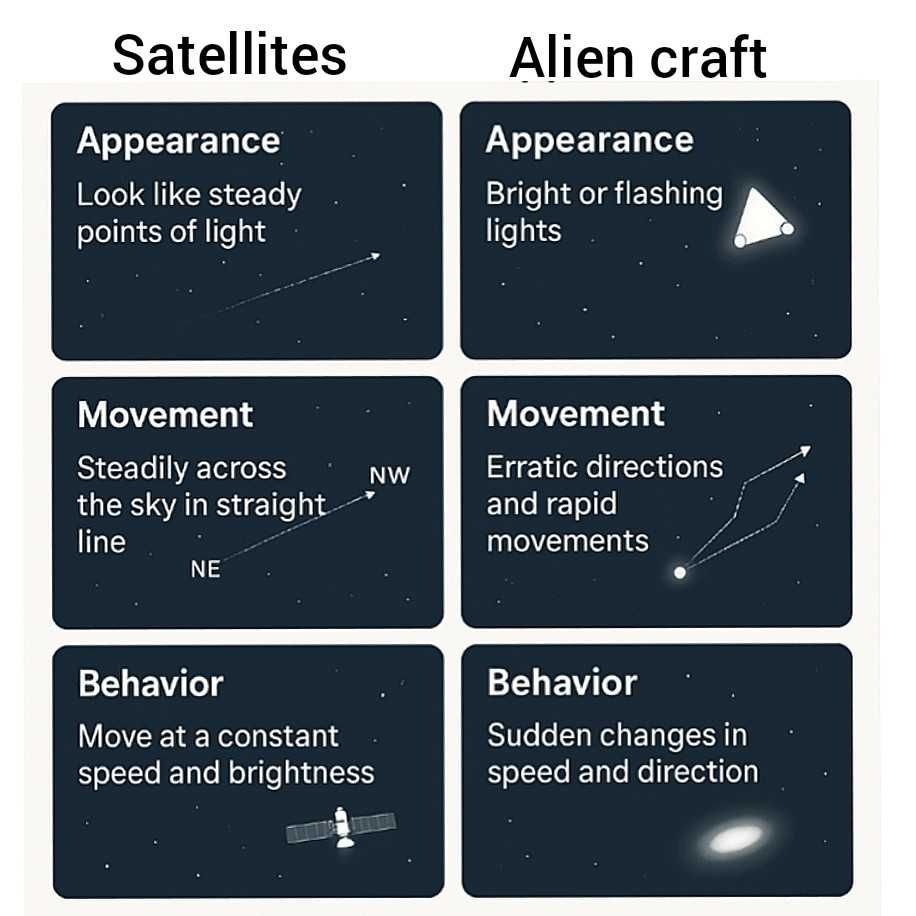 Satellites

Appearance
Look like steady points of light

Movement
Steadily across the sky in straight line
NW
NE

Behavior
Move at a constant speed and brightness

Alien craft

Appearance
Bright or flashing lights

Movement
Erratic directions and rapid movements

Behavior
Sudden changes in speed and direction